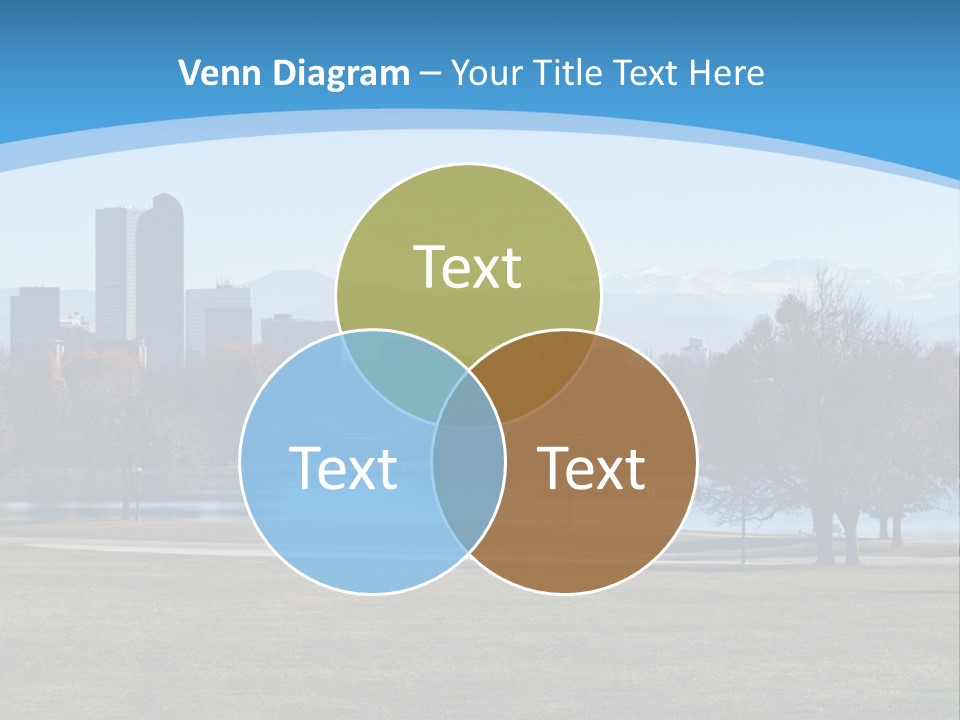 Venn Diagram – Your Title Text Here

Text

Text

Text